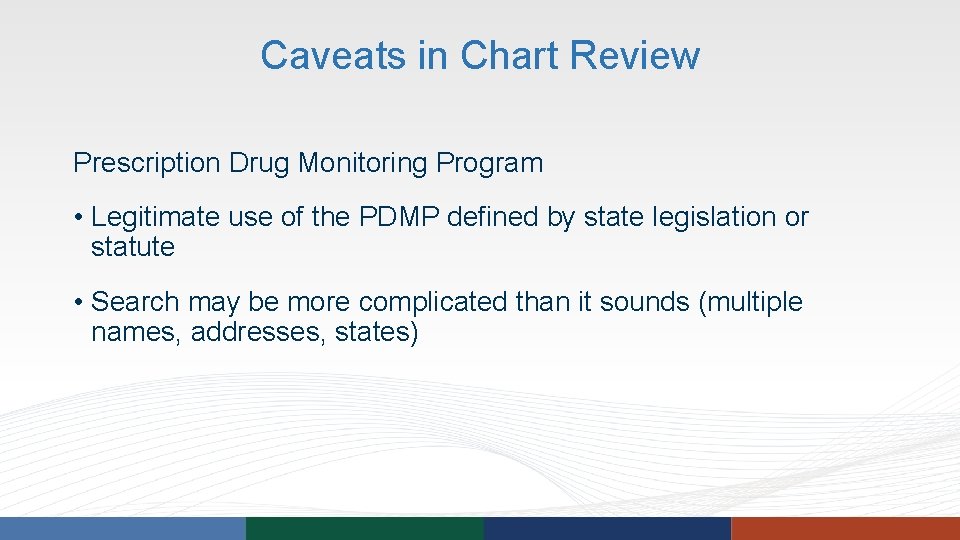 Caveats in Chart Review

Prescription Drug Monitoring Program

• Legitimate use of the PDMP defined by state legislation or statute

• Search may be more complicated than it sounds (multiple names, addresses, states)